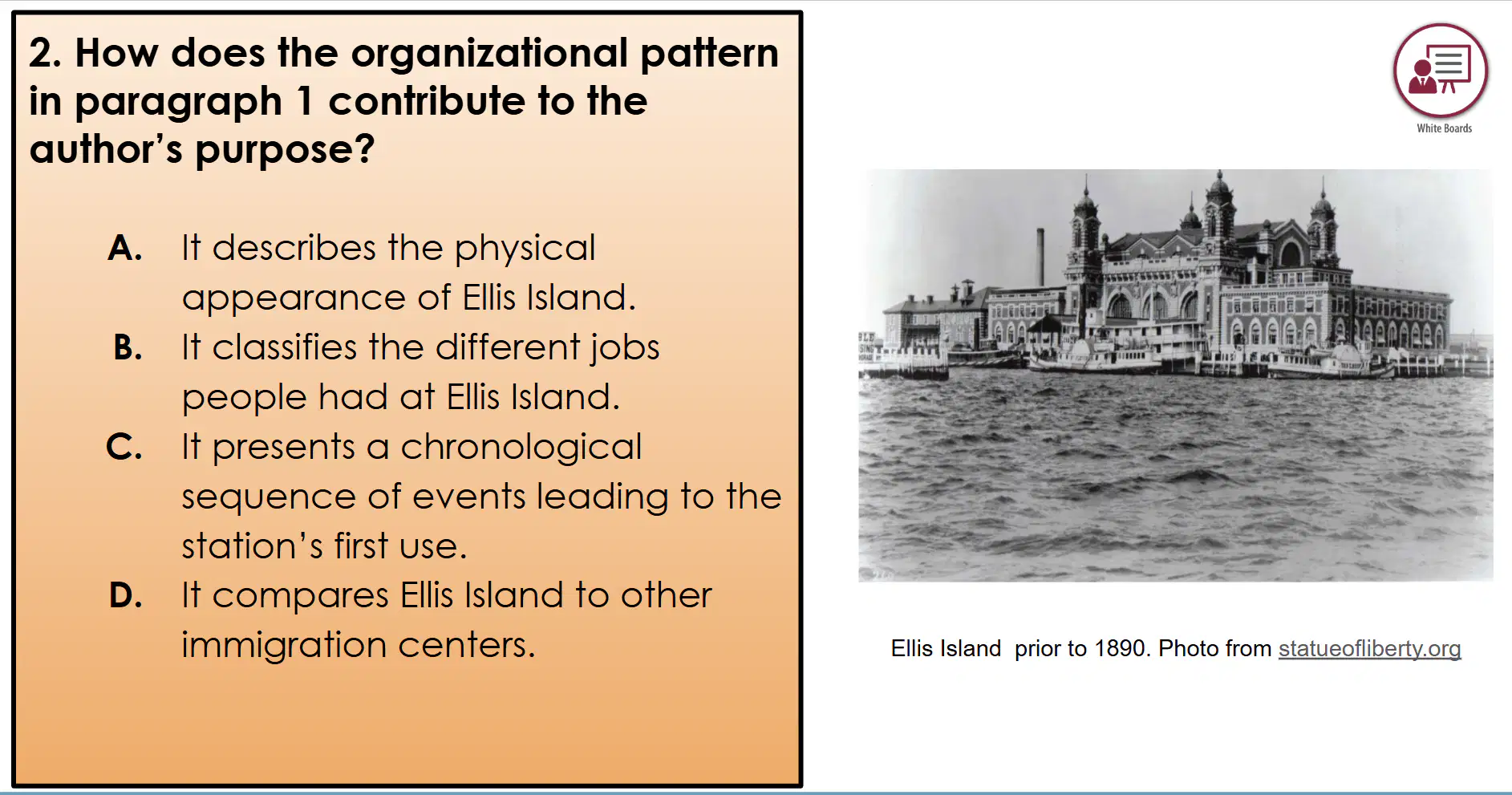 2. How does the organizational pattern in paragraph 1 contribute to the author's purpose?

A. It describes the physical appearance of Ellis Island.
B. It classifies the different jobs people had at Ellis Island.
C. It presents a chronological sequence of events leading to the station's first use.
D. It compares Ellis Island to other immigration centers.

White Boards

Ellis Island prior to 1890. Photo from statueofliberty.org